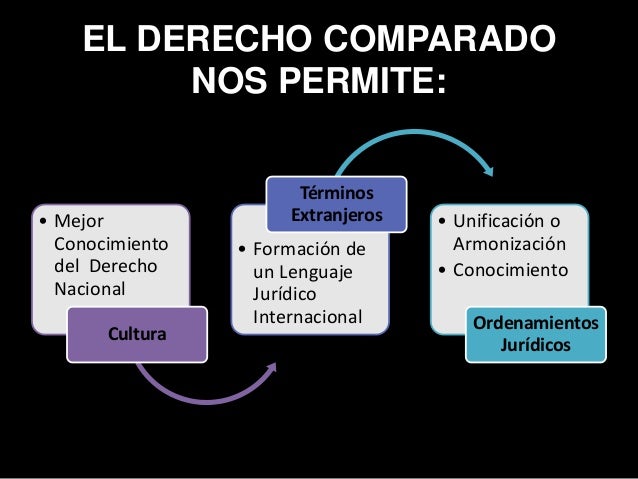 EL DERECHO COMPARADO NOS PERMITE:

• Mejor Conocimiento del Derecho Nacional

Cultura

Términos Extranjeros

• Formación de un Lenguaje Jurídico Internacional

• Unificación o Armonización
• Conocimiento

Ordenamientos Jurídicos